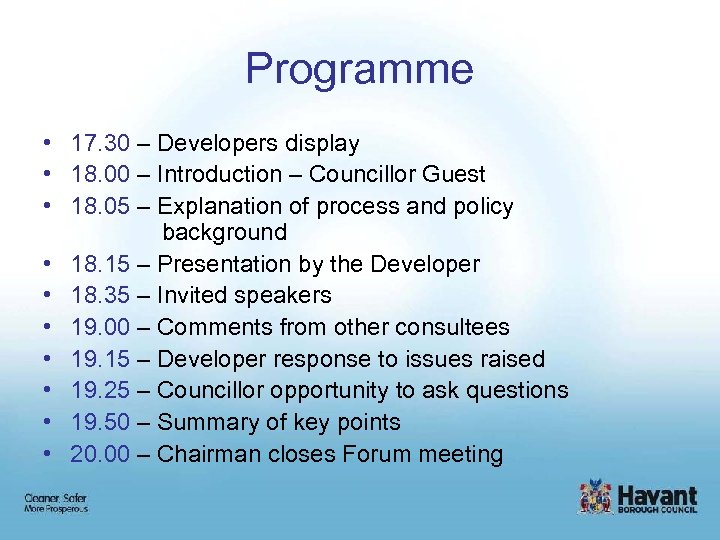 Programme

• 17.30 – Developers display
• 18.00 – Introduction – Councillor Guest
• 18.05 – Explanation of process and policy background
• 18.15 – Presentation by the Developer
• 18.35 – Invited speakers
• 19.00 – Comments from other consultees
• 19.15 – Developer response to issues raised
• 19.25 – Councillor opportunity to ask questions
• 19.50 – Summary of key points
• 20.00 – Chairman closes Forum meeting

Cleaner, Safer
More Prosperous

Havant
BOROUGH COUNCIL